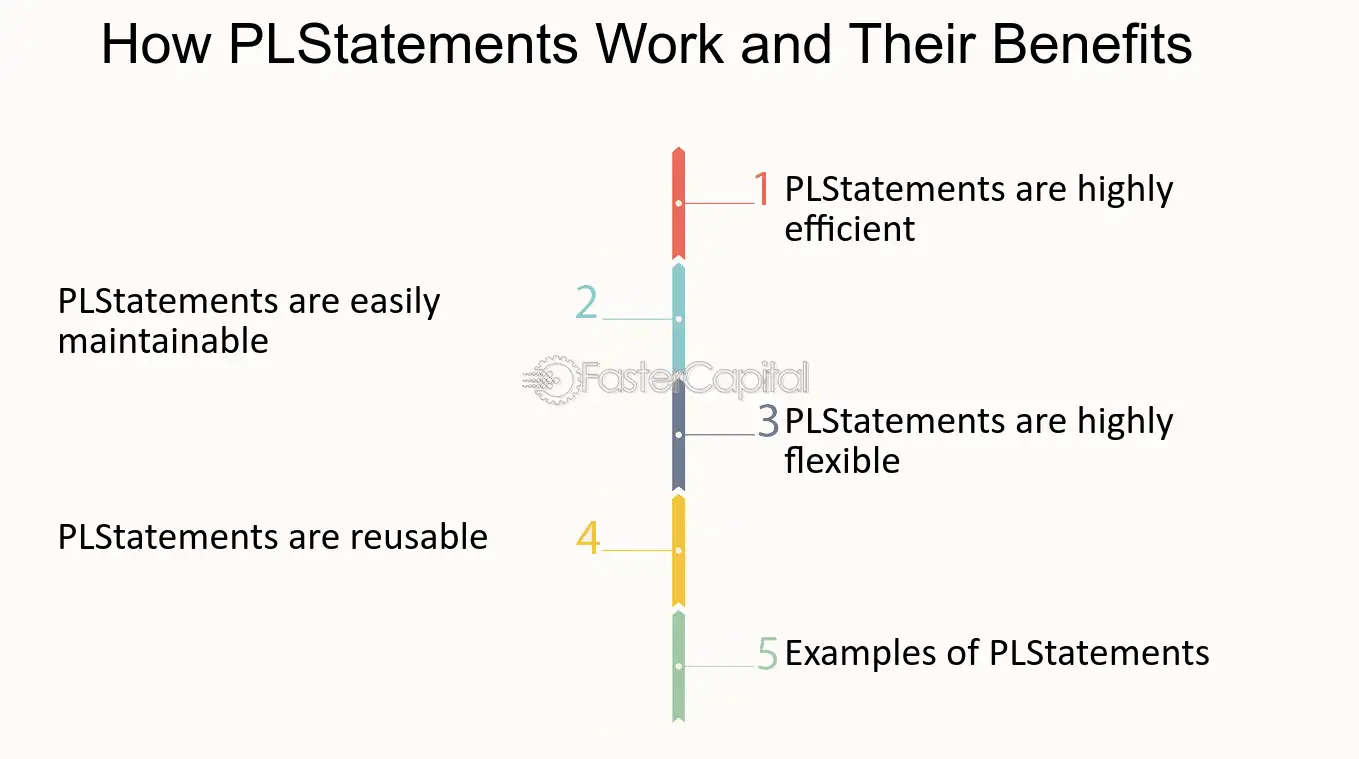 How PLStatements Work and Their Benefits

1 PLStatements are highly efficient

2 PLStatements are easily maintainable

FasterCapital

3 PLStatements are highly flexible

4 PLStatements are reusable

5 Examples of PLStatements